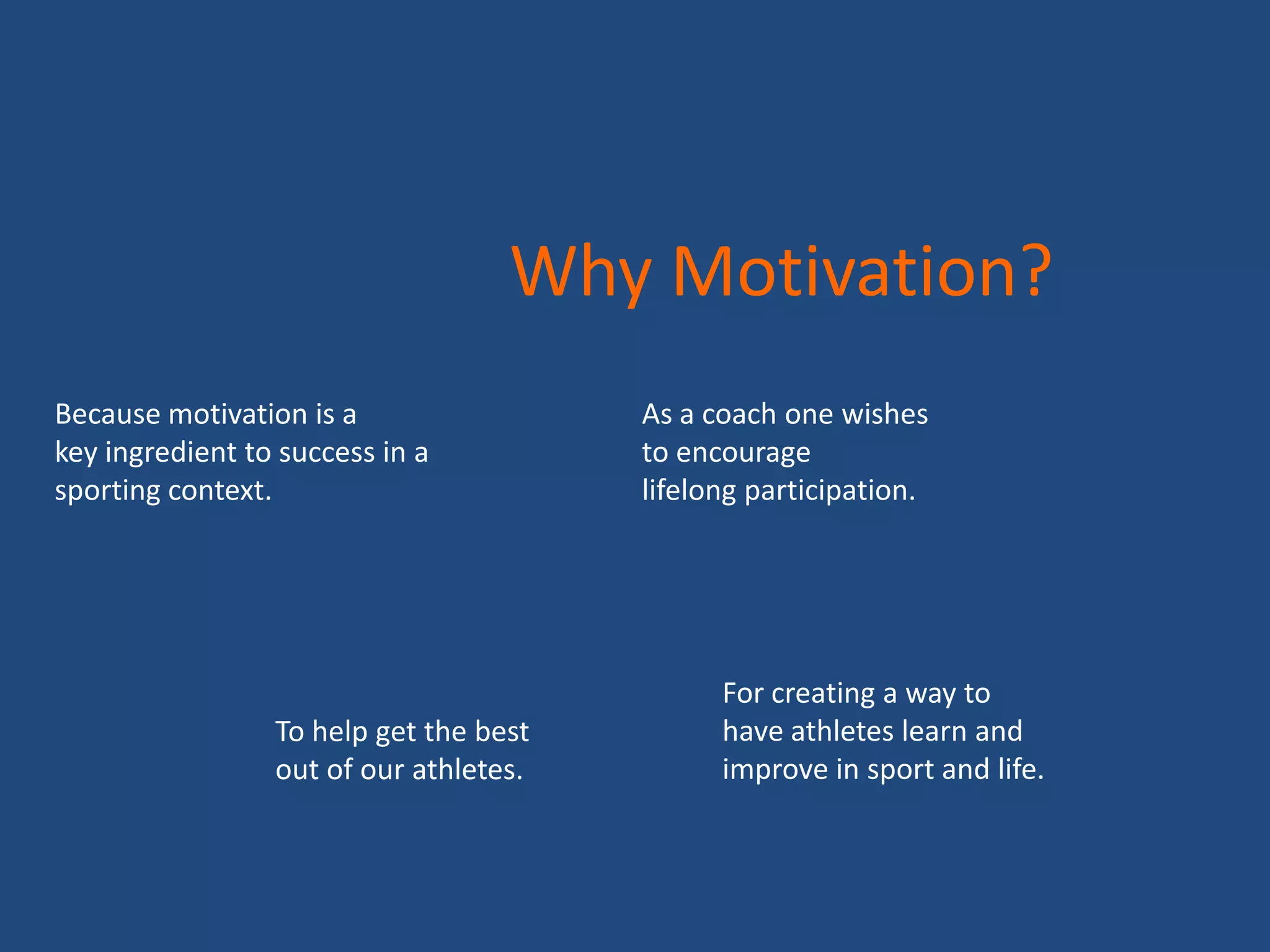 Why Motivation?

Because motivation is a key ingredient to success in a sporting context.

As a coach one wishes to encourage lifelong participation.

To help get the best out of our athletes.

For creating a way to have athletes learn and improve in sport and life.